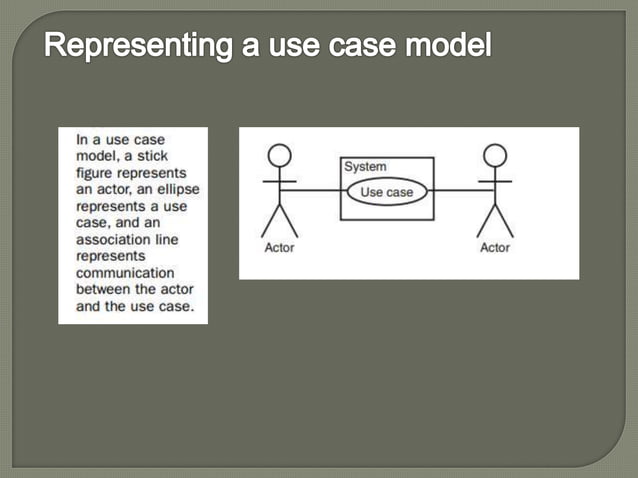 Representing a use case model

In a use case model, a stick figure represents an actor, an ellipse represents a use case, and an association line represents communication between the actor and the use case.

System

Use case

Actor

Actor